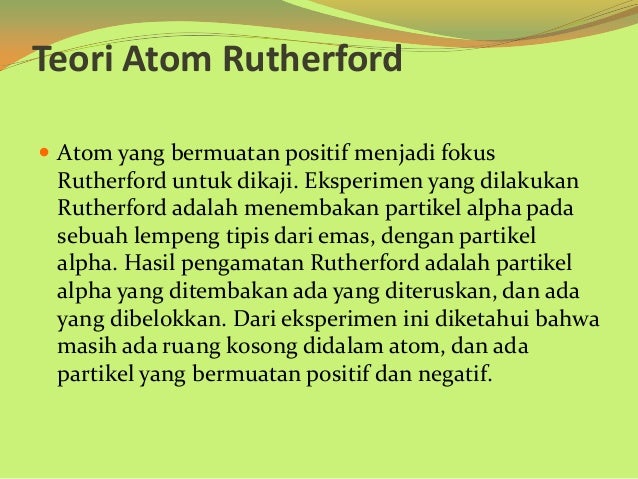 Teori Atom Rutherford

Atom yang bermuatan positif menjadi fokus Rutherford untuk dikaji. Eksperimen yang dilakukan Rutherford adalah menembakan partikel alpha pada sebuah lempeng tipis dari emas, dengan partikel alpha. Hasil pengamatan Rutherford adalah partikel alpha yang ditembakan ada yang diteruskan, dan ada yang dibelokkan. Dari eksperimen ini diketahui bahwa masih ada ruang kosong didalam atom, dan ada partikel yang bermuatan positif dan negatif.